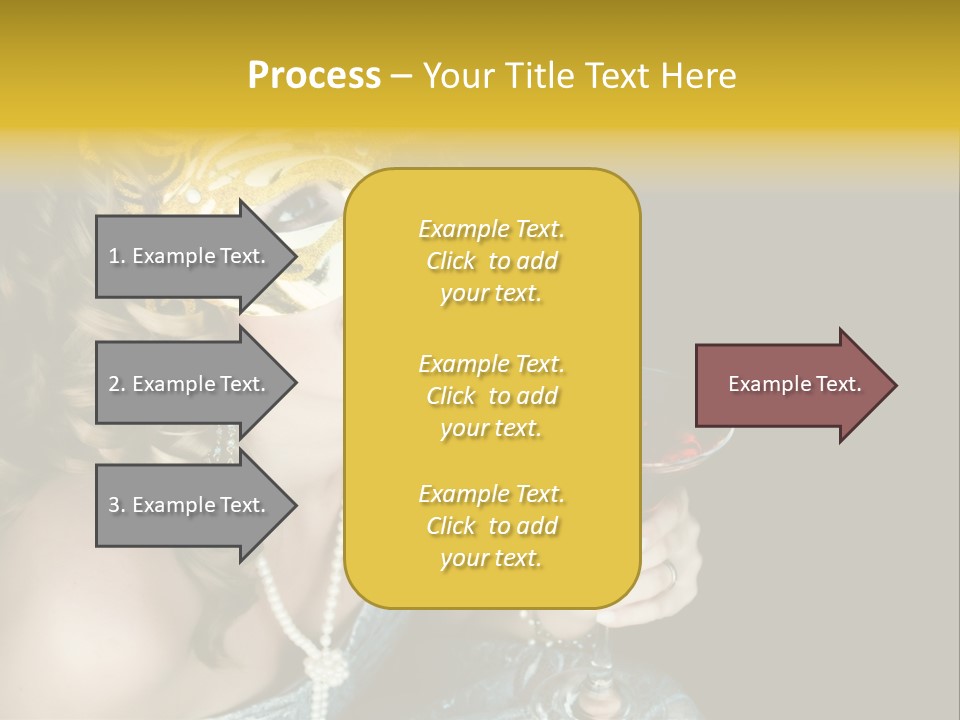 Process – Your Title Text Here

1. Example Text.

2. Example Text.

3. Example Text.

Example Text. Click to add your text.

Example Text. Click to add your text.

Example Text. Click to add your text.

Example Text.